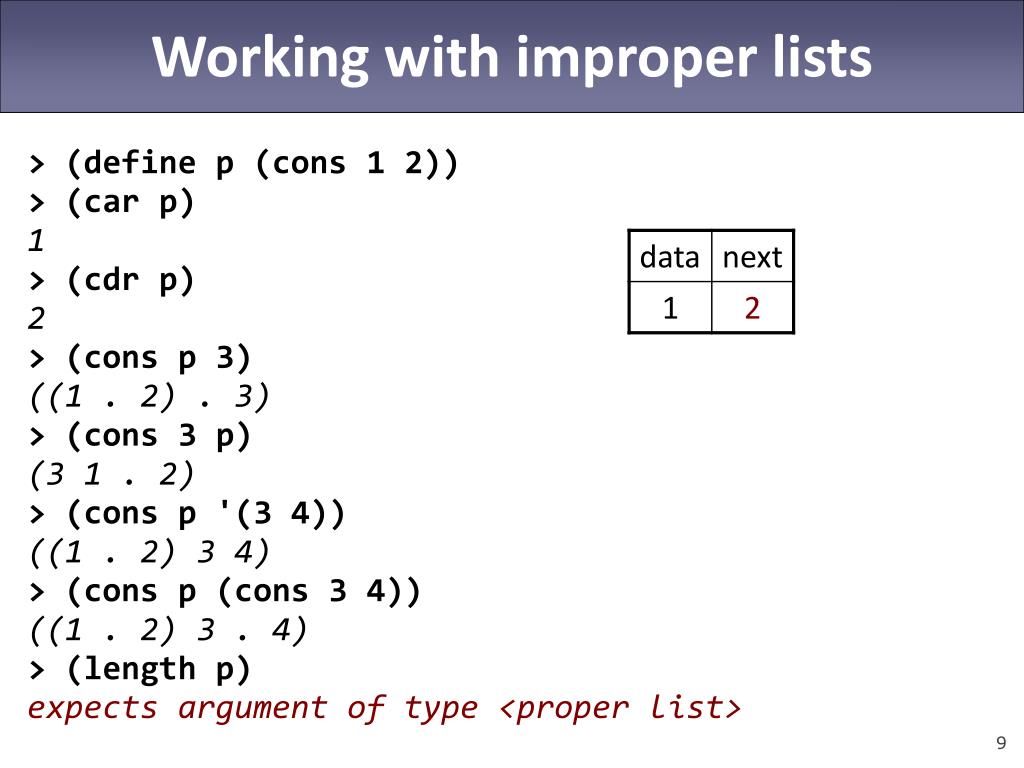 Working with improper lists

> (define p (cons 1 2))
> (car p)
1
> (cdr p)
2
> (cons p 3)
((1 . 2) . 3)
> (cons 3 p)
(3 1 . 2)
> (cons p '(3 4))
((1 . 2) 3 4)
> (cons p (cons 3 4))
((1 . 2) 3 . 4)
> (length p)
expects argument of type <proper list>

| data | next |
|---|---|
| 1 | 2 |

9